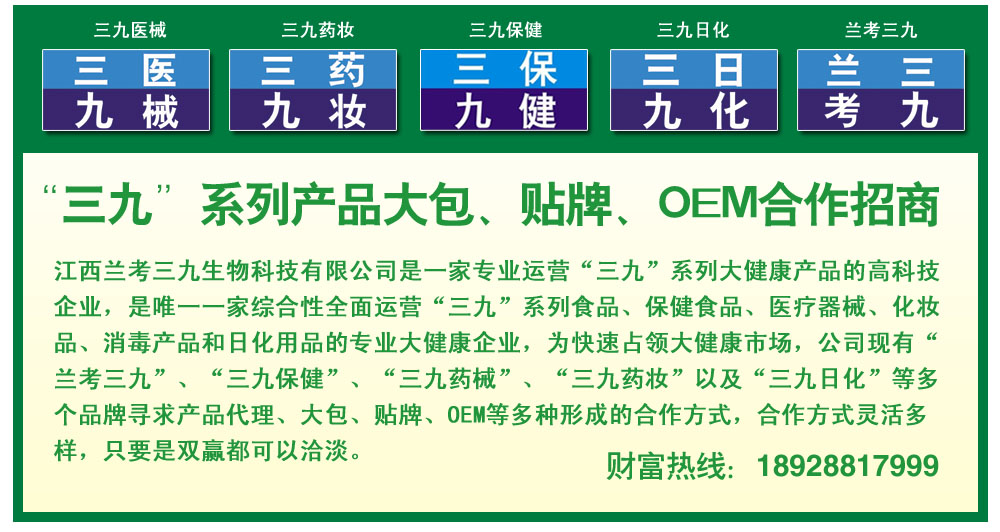 三九医械

三 医
九 械

三九药妆

三 药
九 妆

三九保健

三 保
九 健

三九日化

三 日
九 化

兰考三九

兰 三
考 九

“三九”系列产品大包、贴牌、OEM合作招商

江西兰考三九生物科技有限公司是一家专业运营“三九”系列大健康产品的高科技企业，是唯一一家综合性全面运营“三九”系列食品、保健食品、医疗器械、化妆品、消毒产品和日化用品的专业大健康企业，为快速占领大健康市场，公司现有“兰考三九”、“三九保健”、“三九药械”、“三九药妆”以及“三九日化”等多个品牌寻求产品代理、大包、贴牌、OEM等多种形成的合作方式，合作方式灵活多样，只要是双赢都可以洽淡。

财富热线：18928817999